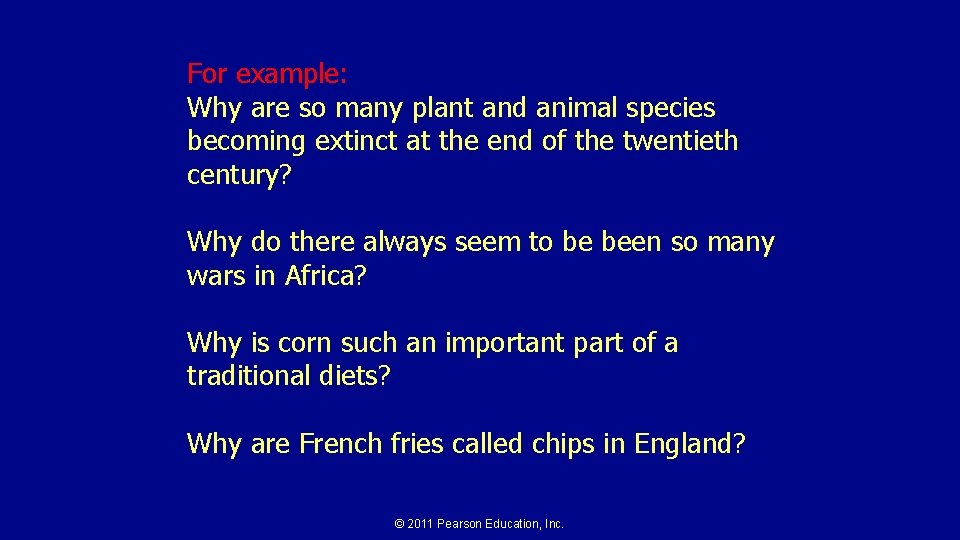 For example:
Why are so many plant and animal species becoming extinct at the end of the twentieth century?

Why do there always seem to be been so many wars in Africa?

Why is corn such an important part of a traditional diets?

Why are French fries called chips in England?

© 2011 Pearson Education, Inc.